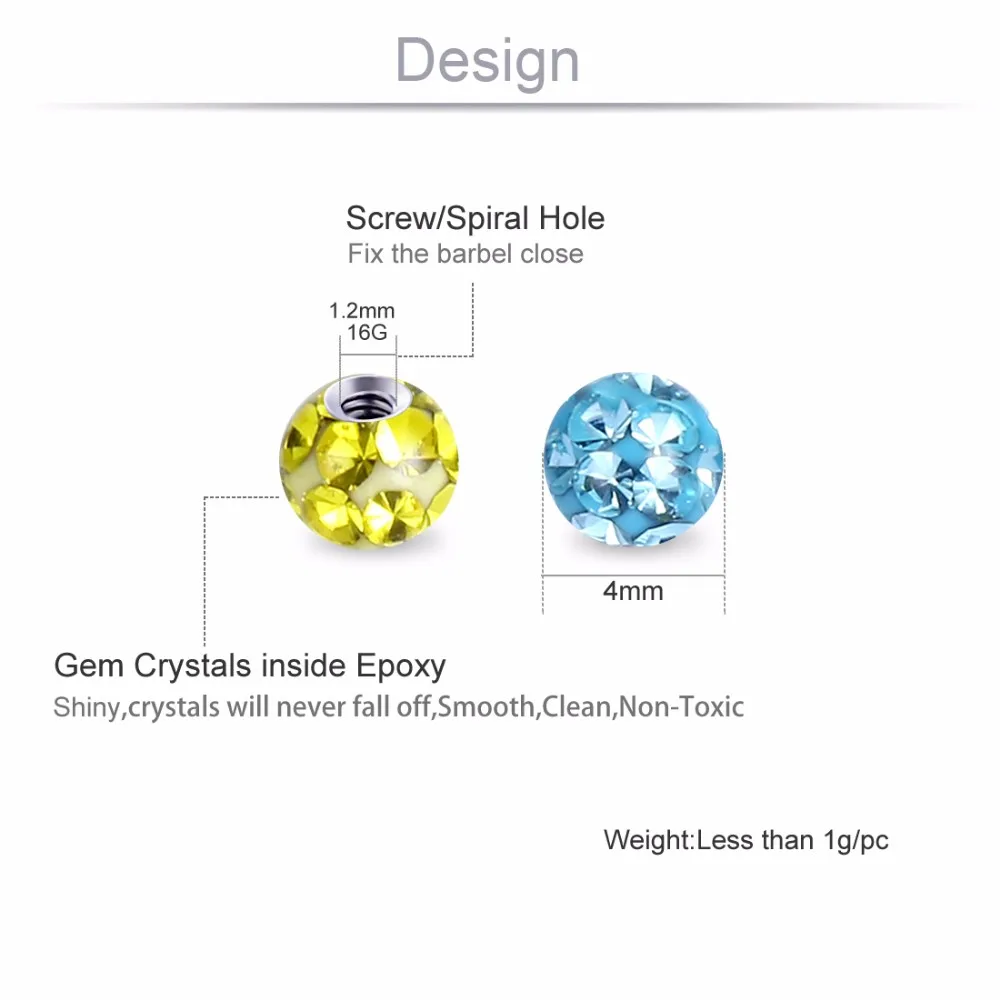 Design

Screw/Spiral Hole
Fix the barbel close

1.2mm
16G

4mm

Gem Crystals inside Epoxy
Shiny,crystals will never fall off,Smooth,Clean,Non-Toxic

Weight:Less than 1g/pc